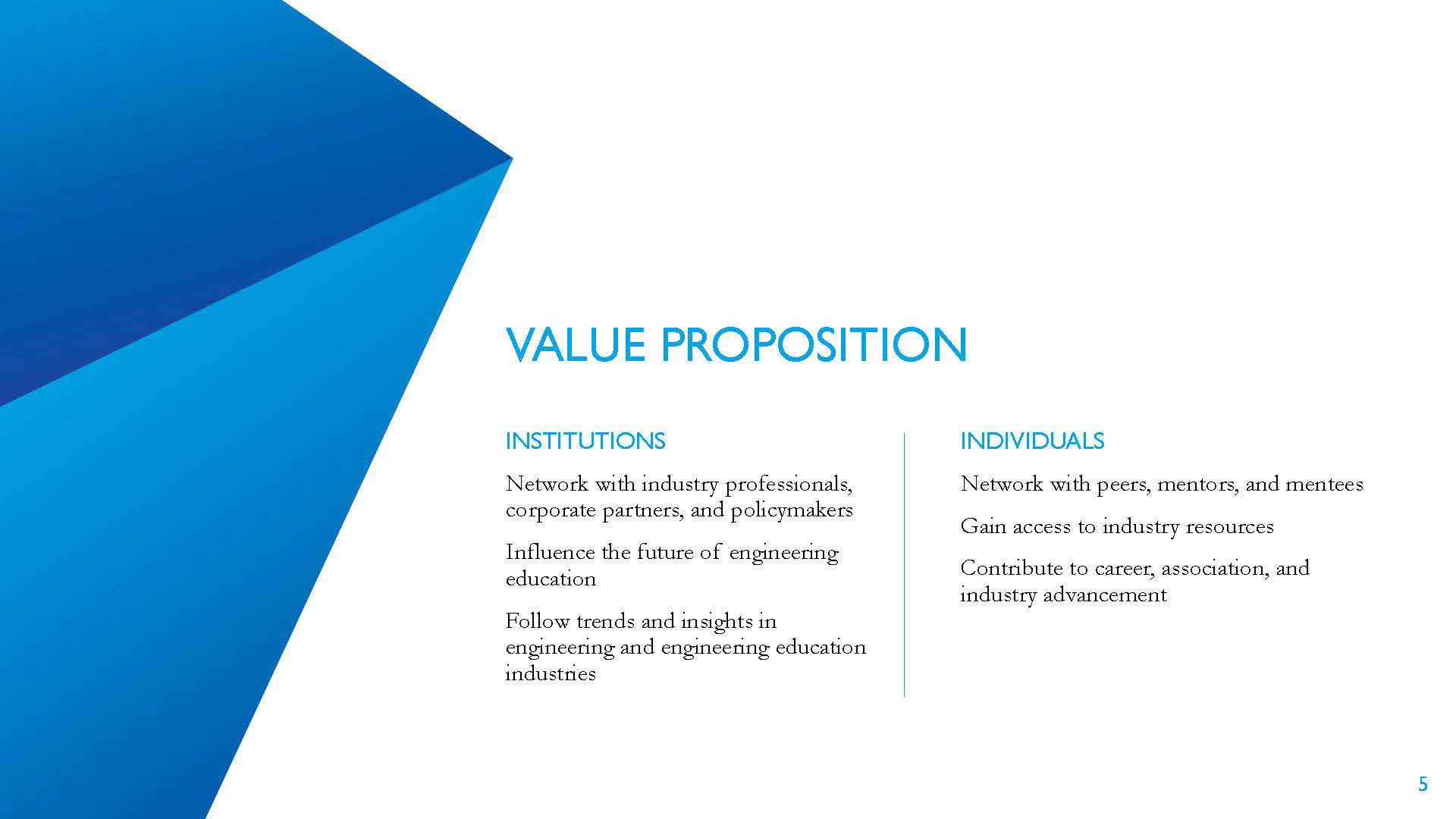 VALUE PROPOSITION

INSTITUTIONS

Network with industry professionals, corporate partners, and policymakers

Influence the future of engineering education

Follow trends and insights in engineering and engineering education industries

INDIVIDUALS

Network with peers, mentors, and mentees

Gain access to industry resources

Contribute to career, association, and industry advancement

5